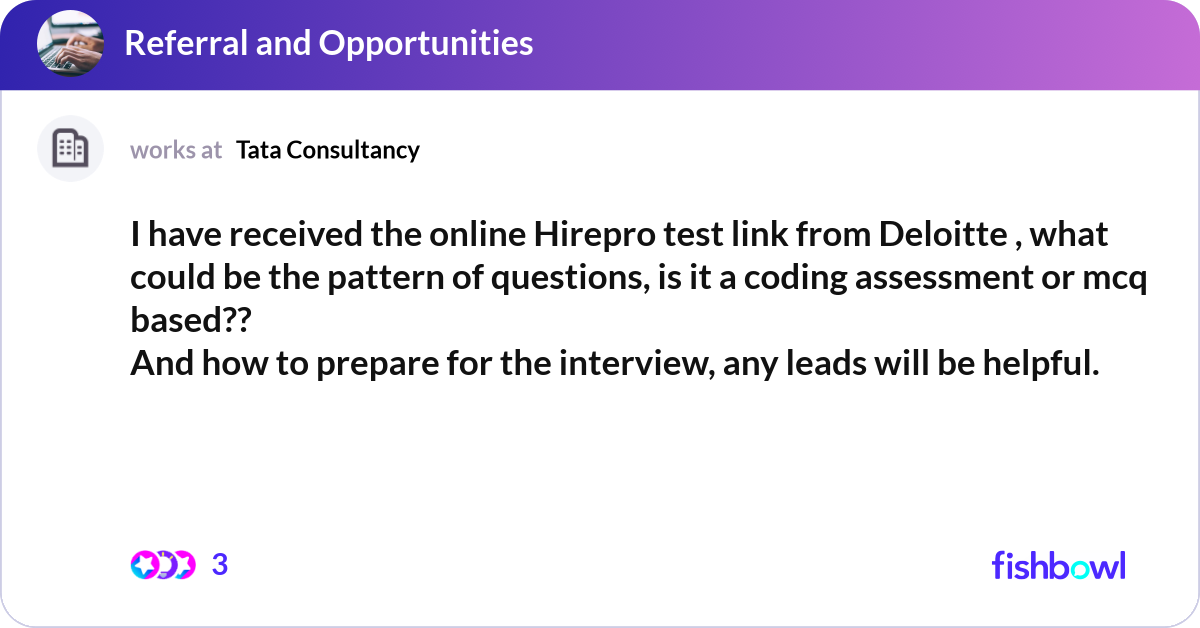 Referral and Opportunities

works at Tata Consultancy

I have received the online Hirepro test link from Deloitte , what could be the pattern of questions, is it a coding assessment or mcq based??
And how to prepare for the interview, any leads will be helpful.

3

fishbowl